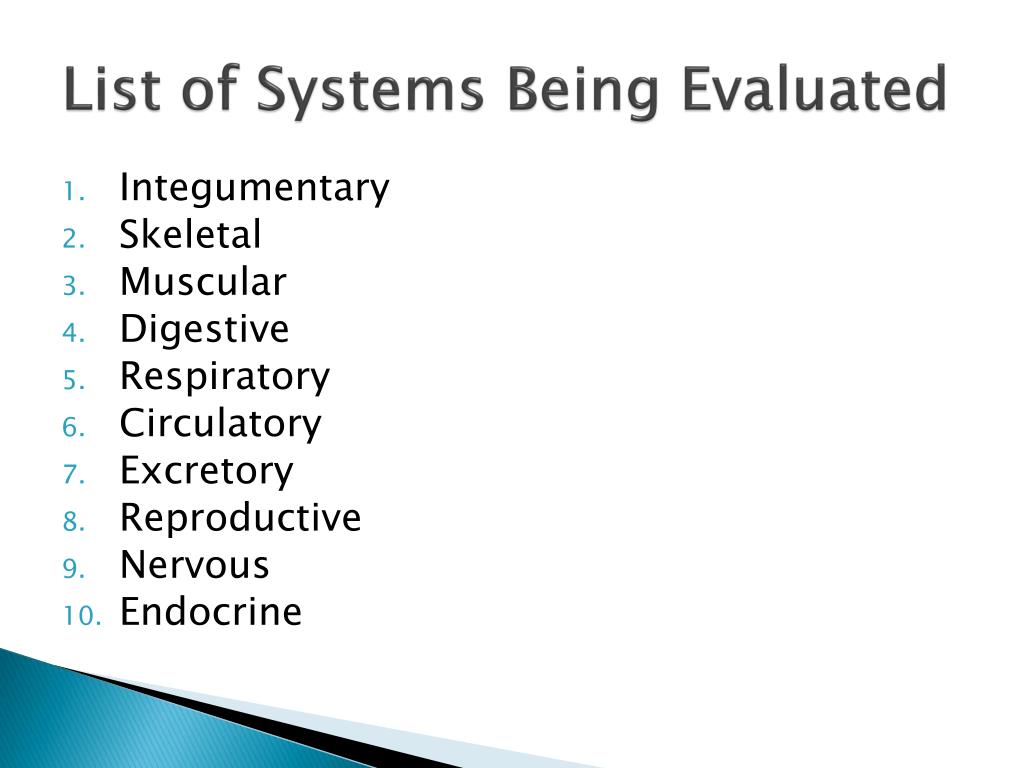 List of Systems Being Evaluated

1. Integumentary
2. Skeletal
3. Muscular
4. Digestive
5. Respiratory
6. Circulatory
7. Excretory
8. Reproductive
9. Nervous
10. Endocrine